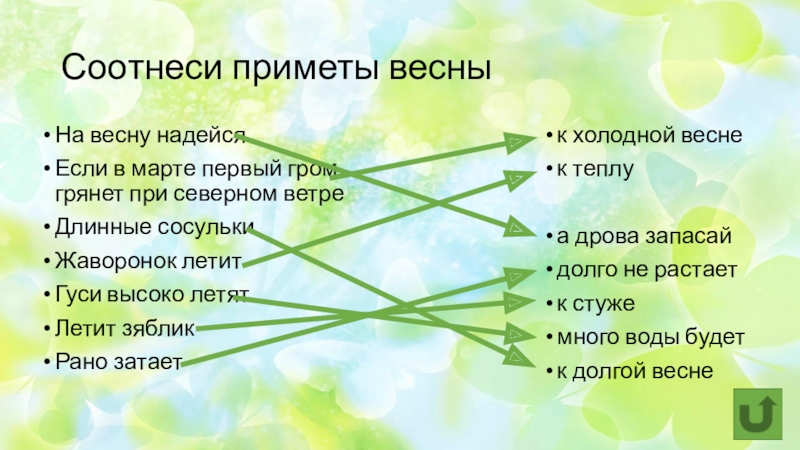 Соотнеси приметы весны

• На весну надейся
• Если в марте первый гром грянет при северном ветре
• Длинные сосульки
• Жаворонок летит
• Гуси высоко летят
• Летит зяблик
• Рано затает

• к холодной весне
• к теплу
• а дрова запасай
• долго не растает
• к стуже
• много воды будет
• к долгой весне